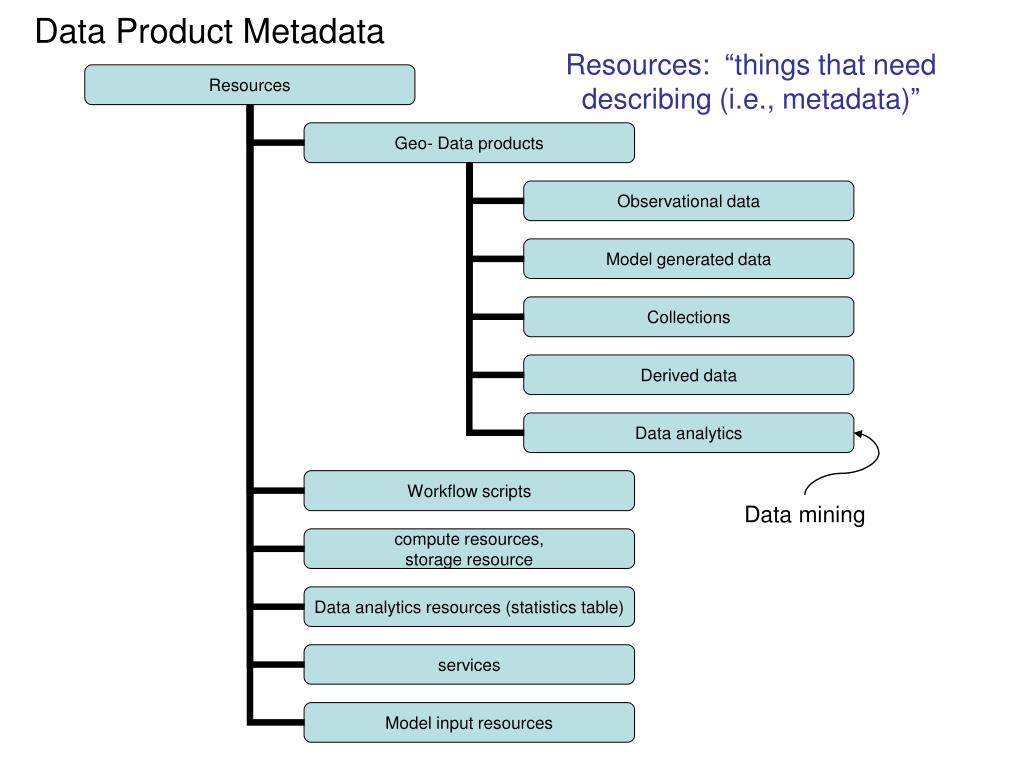 Data Product Metadata

Resources: “things that need describing (i.e., metadata)”

Resources

Geo- Data products

Observational data

Model generated data

Collections

Derived data

Data analytics

Data mining

Workflow scripts

compute resources, storage resource

Data analytics resources (statistics table)

services

Model input resources